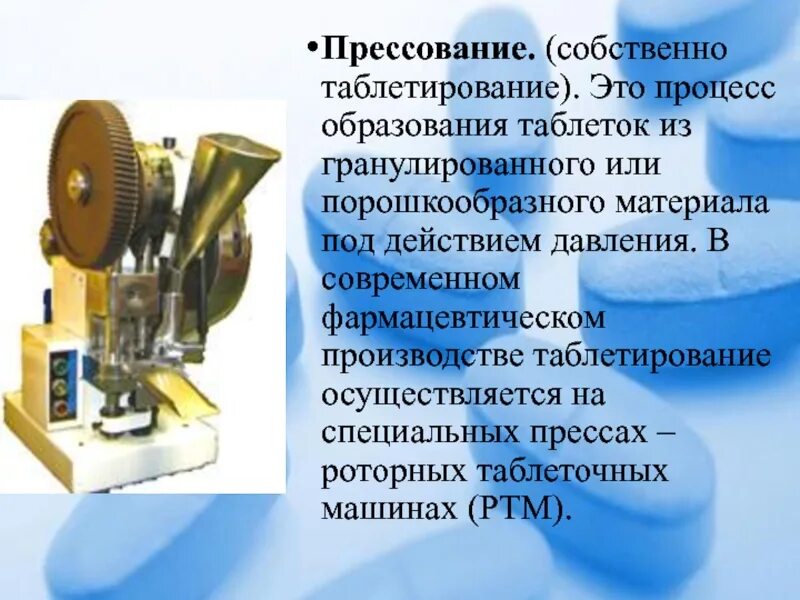 •Прессование. (собственно таблетирование). Это процесс образования таблеток из гранулированного или порошкообразного материала под действием давления. В современном фармацевтическом производстве таблетирование осуществляется на специальных прессах – роторных таблеточных машинах (РТМ).